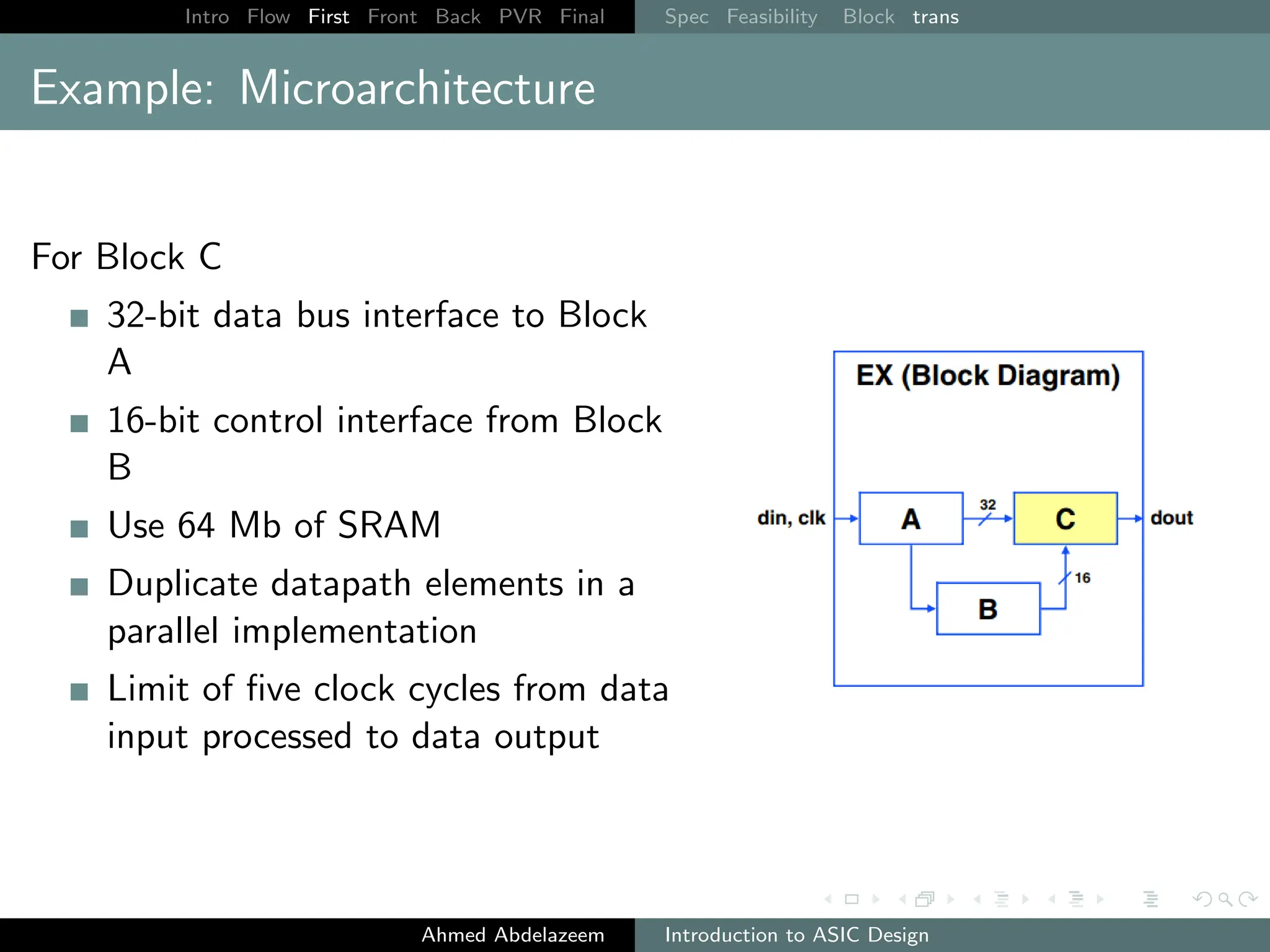 Intro Flow First Front Back PVR Final Spec Feasibility Block trans

Example: Microarchitecture

For Block C

- 32-bit data bus interface to Block A
- 16-bit control interface from Block B
- Use 64 Mb of SRAM
- Duplicate datapath elements in a parallel implementation
- Limit of five clock cycles from data input processed to data output

EX (Block Diagram)

din, clk
A
32
C
dout
16
B

Ahmed Abdelazeem Introduction to ASIC Design